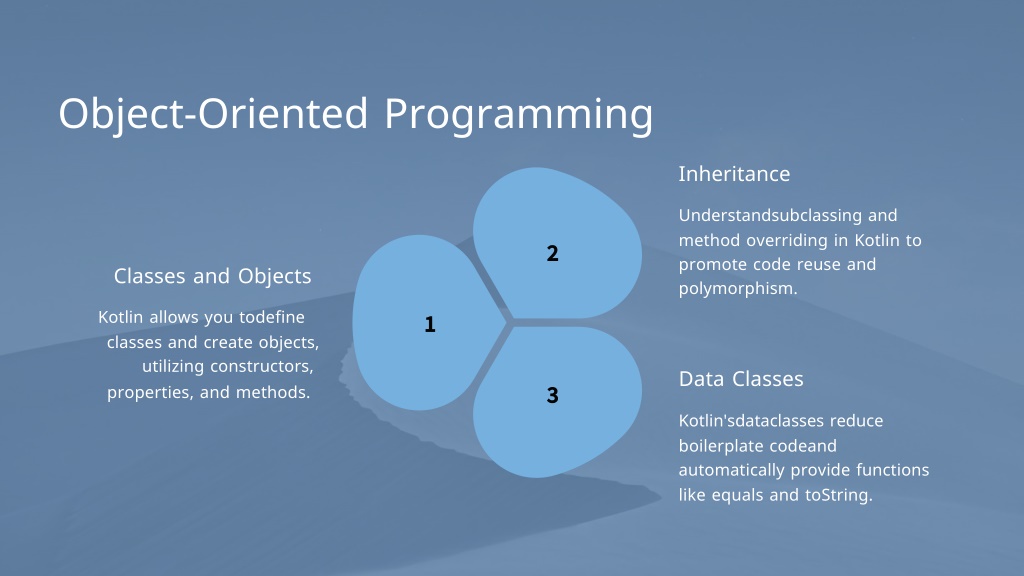 Object-Oriented Programming

Classes and Objects

Kotlin allows you todefine classes and create objects, utilizing constructors, properties, and methods.

1

2

3

Inheritance

Understandsubclassing and method overriding in Kotlin to promote code reuse and polymorphism.

Data Classes

Kotlin'sdataclasses reduce boilerplate codeand automatically provide functions like equals and toString.